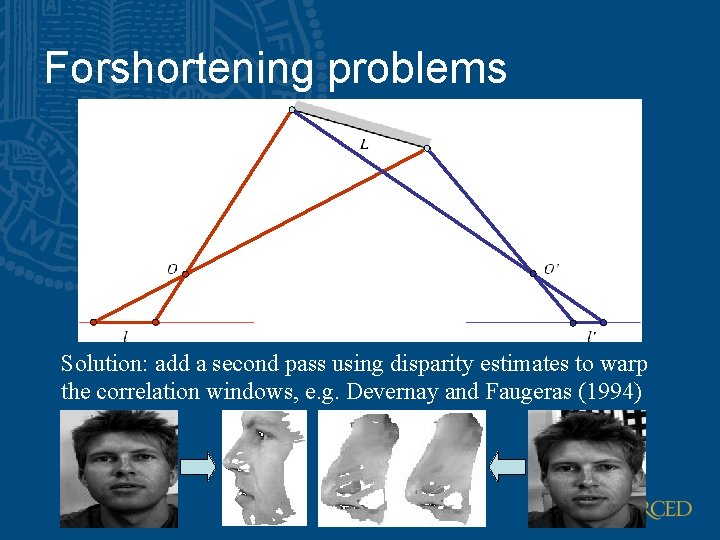 Forshortening problems

L

O

O'

l

l'

Solution: add a second pass using disparity estimates to warp the correlation windows, e.g. Devernay and Faugeras (1994)

RCED